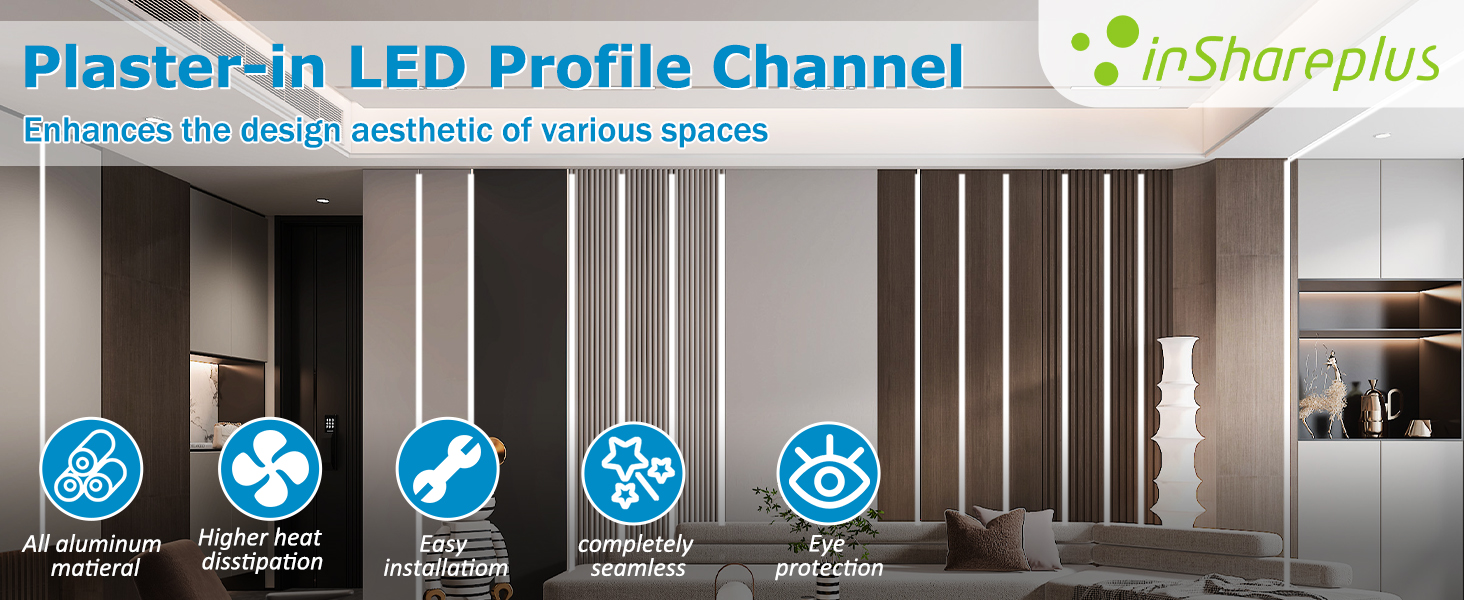 Plaster-in LED Profile Channel

inShareplus

Enhances the design aesthetic of various spaces

All aluminum matieral

Higher heat disstipation

Easy installatiom

completely seamless

Eye protection